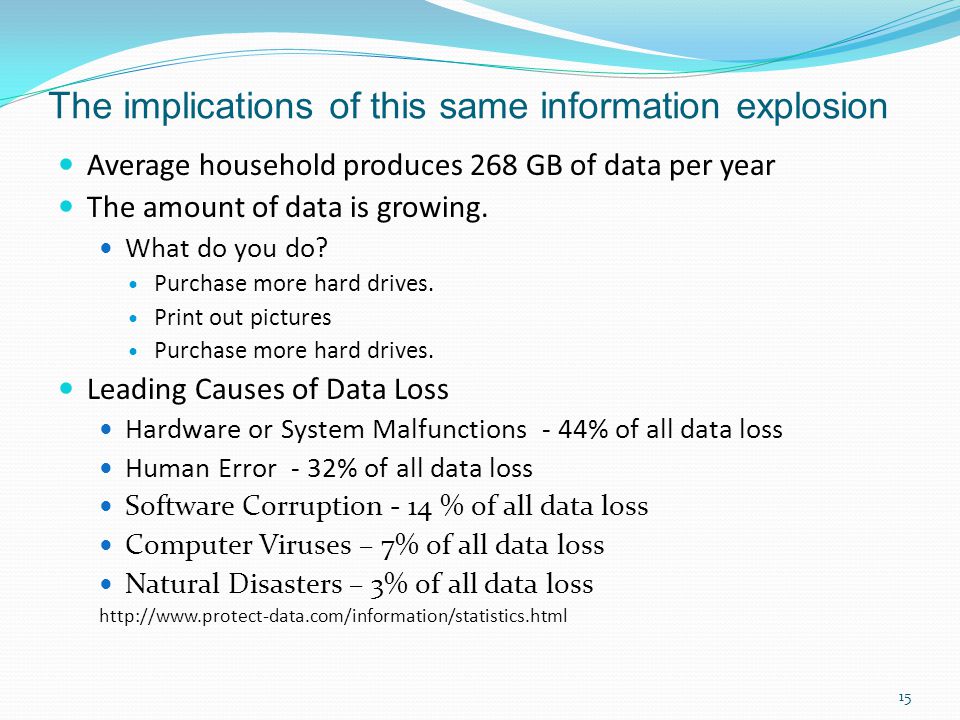 The implications of this same information explosion

- Average household produces 268 GB of data per year
- The amount of data is growing.
  - What do you do?
    - Purchase more hard drives.
    - Print out pictures
    - Purchase more hard drives.
- Leading Causes of Data Loss
  - Hardware or System Malfunctions - 44% of all data loss
  - Human Error - 32% of all data loss
  - Software Corruption - 14 % of all data loss
  - Computer Viruses – 7% of all data loss
  - Natural Disasters – 3% of all data loss

http://www.protect-data.com/information/statistics.html

15